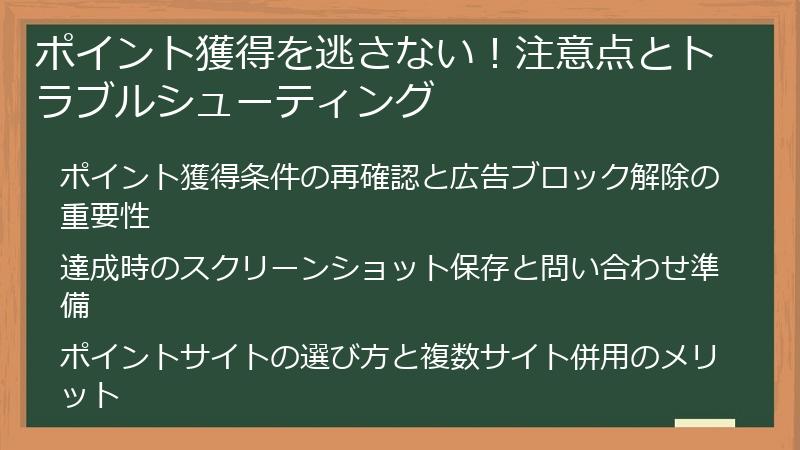 ポイント獲得を逃さない！注意点とトラブルシューティング

ポイント獲得条件の再確認と広告ブロック解除の重要性

達成時のスクリーンショット保存と問い合わせ準備

ポイントサイトの選び方と複数サイト併用のメリット